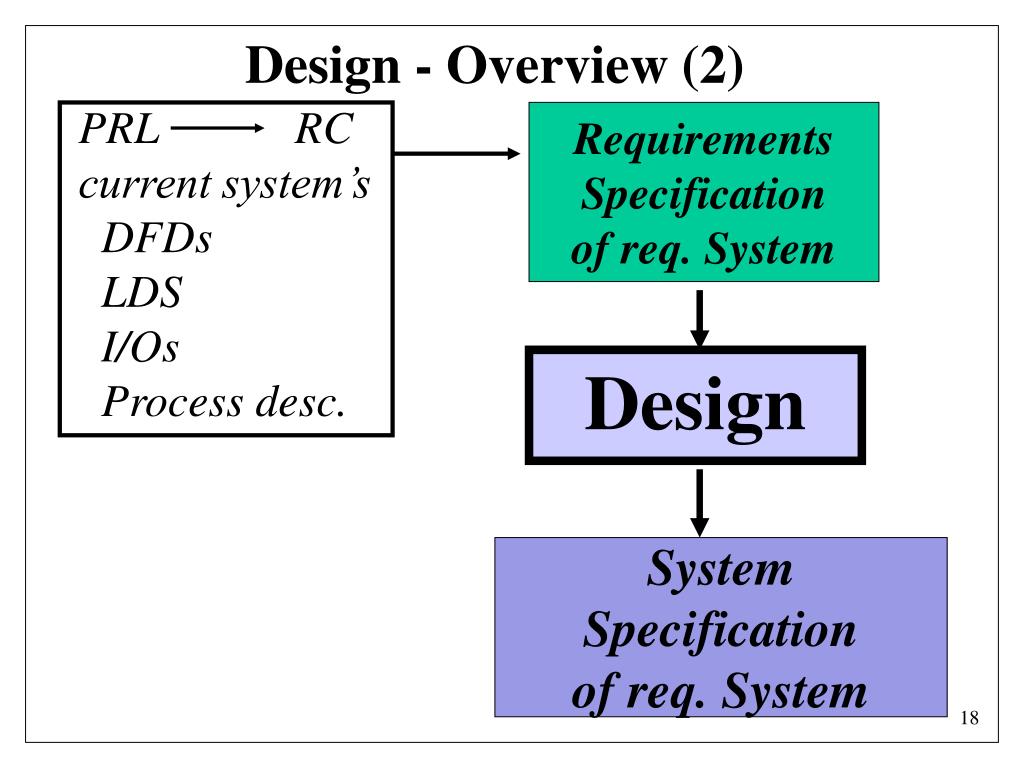 Design - Overview (2)

PRL → RC
current system's
DFDs
LDS
I/Os
Process desc.

Requirements Specification of req. System

Design

System Specification of req. System

18